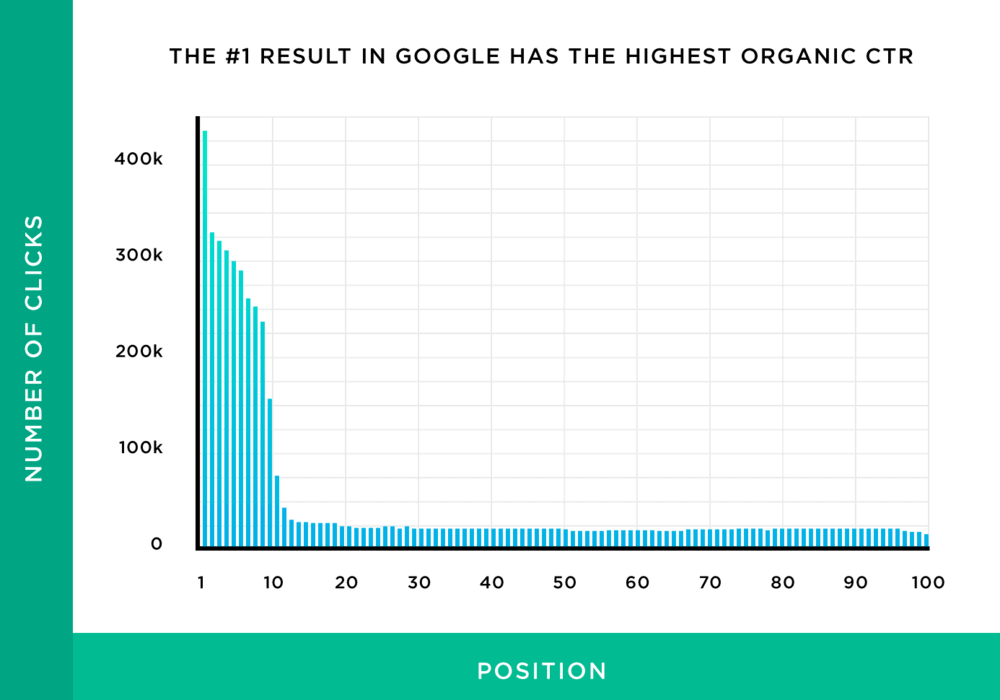 THE #1 RESULT IN GOOGLE HAS THE HIGHEST ORGANIC CTR

NUMBER OF CLICKS

400k
300k
200k
100k
0

1 10 20 30 40 50 60 70 80 90 100

POSITION